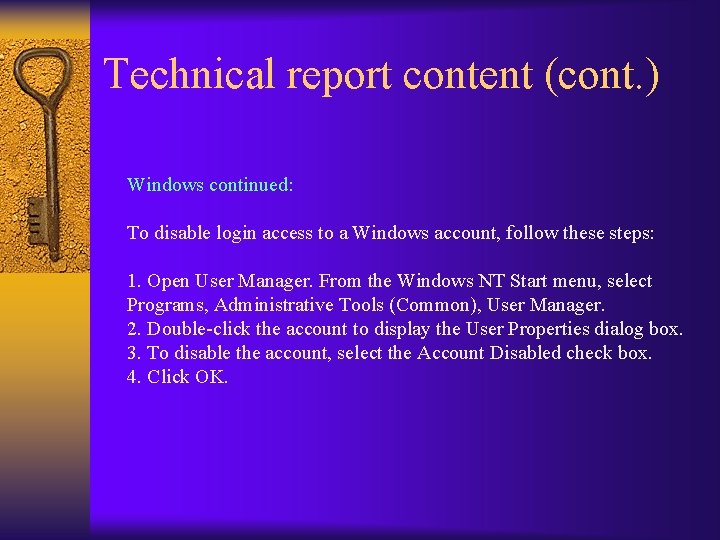 Technical report content (cont.)

Windows continued:

To disable login access to a Windows account, follow these steps:

1. Open User Manager. From the Windows NT Start menu, select Programs, Administrative Tools (Common), User Manager.
2. Double-click the account to display the User Properties dialog box.
3. To disable the account, select the Account Disabled check box.
4. Click OK.